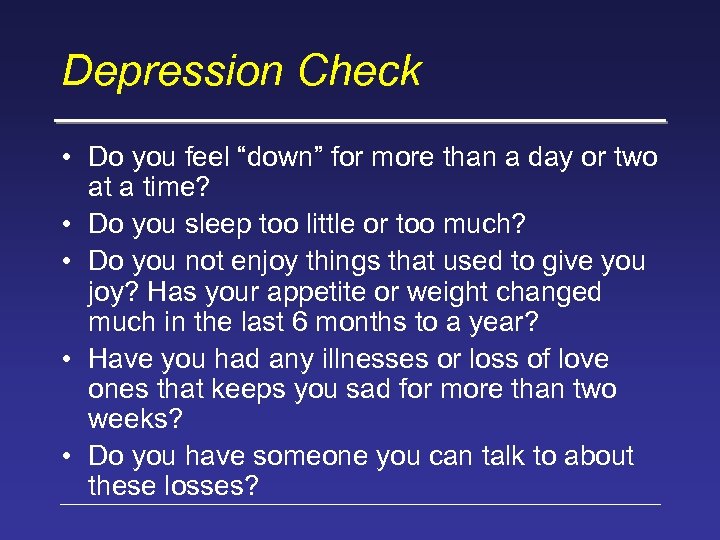 Depression Check

• Do you feel “down” for more than a day or two at a time?

• Do you sleep too little or too much?

• Do you not enjoy things that used to give you joy? Has your appetite or weight changed much in the last 6 months to a year?

• Have you had any illnesses or loss of love ones that keeps you sad for more than two weeks?

• Do you have someone you can talk to about these losses?